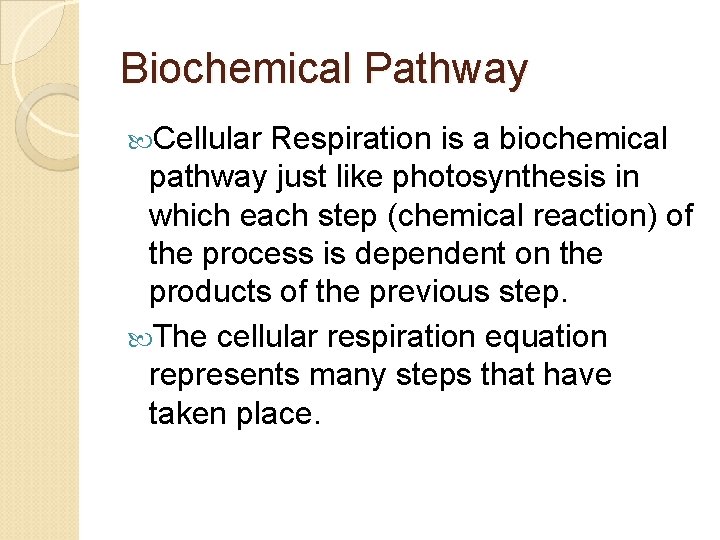 Biochemical Pathway

Cellular Respiration is a biochemical pathway just like photosynthesis in which each step (chemical reaction) of the process is dependent on the products of the previous step.

The cellular respiration equation represents many steps that have taken place.